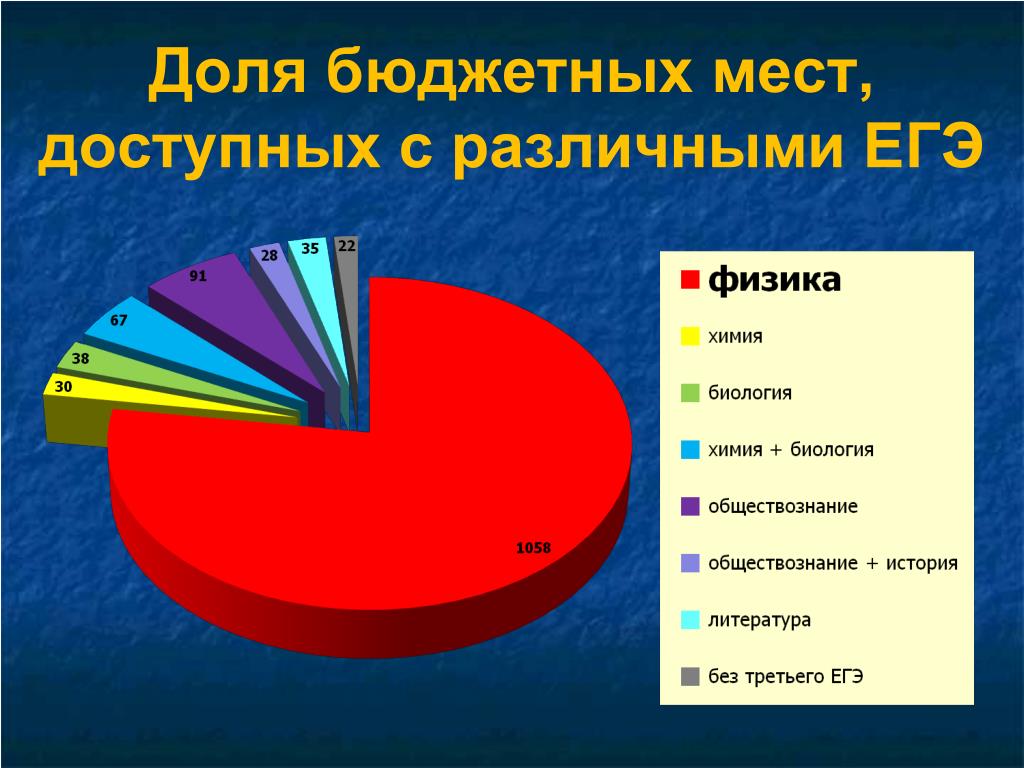 Доля бюджетных мест, доступных с различными ЕГЭ

22
35
28
91
67
38
30
1058

физика
химия
биология
химия + биология
обществознание
обществознание + история
литература
без третьего ЕГЭ